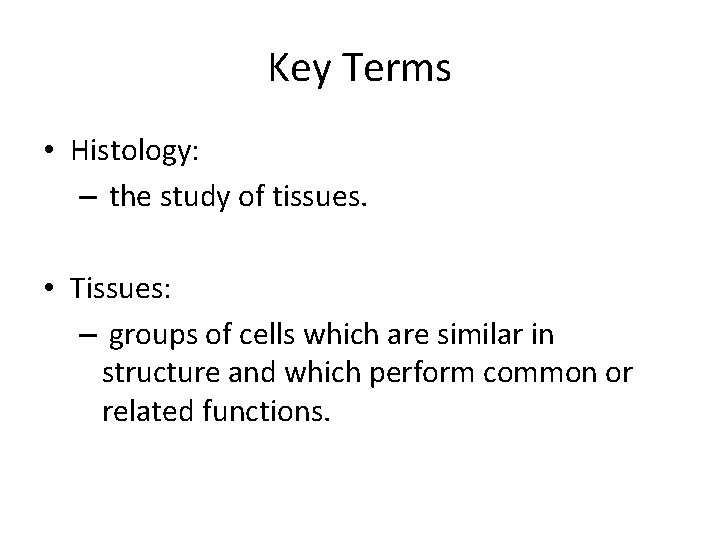 Key Terms

• Histology:
– the study of tissues.

• Tissues:
– groups of cells which are similar in structure and which perform common or related functions.